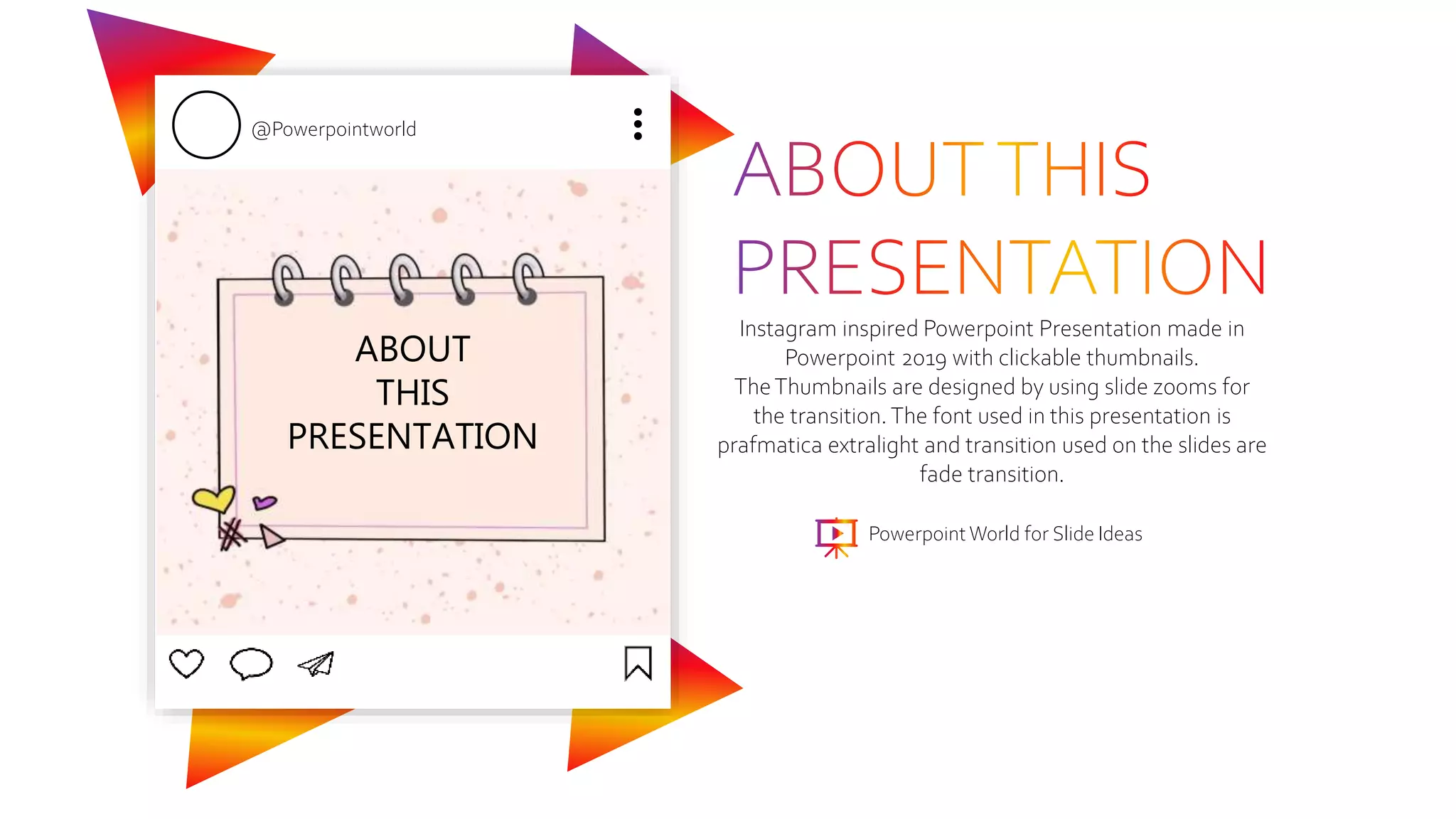 @Powerpointworld

ABOUT THIS PRESENTATION

ABOUT THIS PRESENTATION

Instagram inspired Powerpoint Presentation made in Powerpoint 2019 with clickable thumbnails.
The Thumbnails are designed by using slide zooms for the transition. The font used in this presentation is prafmatica extralight and transition used on the slides are fade transition.

Powerpoint World for Slide Ideas